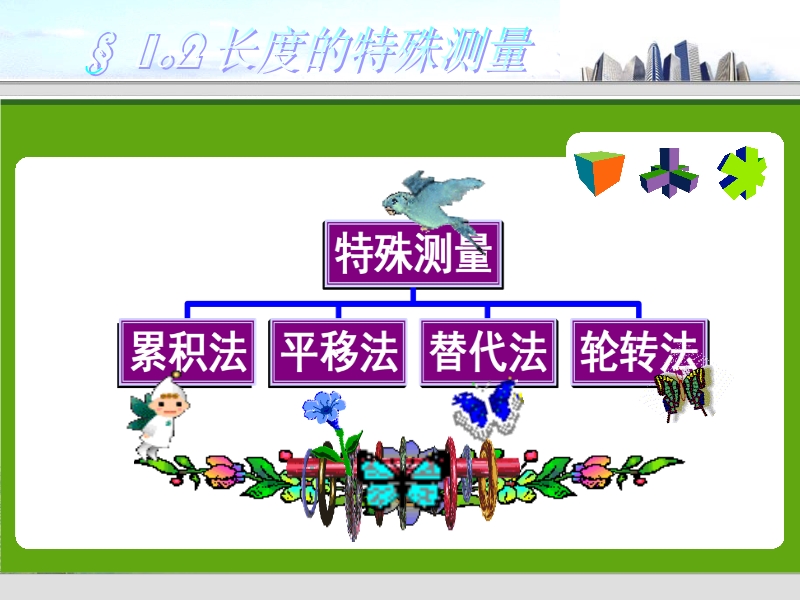 § 1.2 长度的特殊测量

特殊测量

累积法
平移法
替代法
轮转法